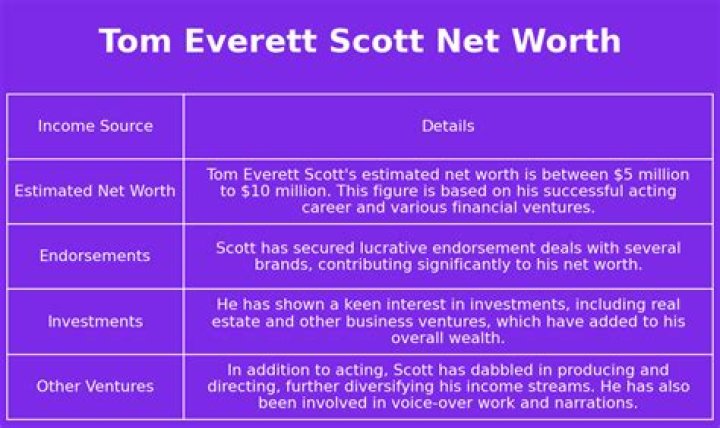 Tom Everett Scott Net Worth

| Income Source | Details |
|---|---|
| Estimated Net Worth | Tom Everett Scott's estimated net worth is between \$5 million to \$10 million. This figure is based on his successful acting career and various financial ventures. |
| Endorsements | Scott has secured lucrative endorsement deals with several brands, contributing significantly to his net worth. |
| Investments | He has shown a keen interest in investments, including real estate and other business ventures, which have added to his overall wealth. |
| Other Ventures | In addition to acting, Scott has dabbled in producing and directing, further diversifying his income streams. He has also been involved in voice-over work and narrations. |